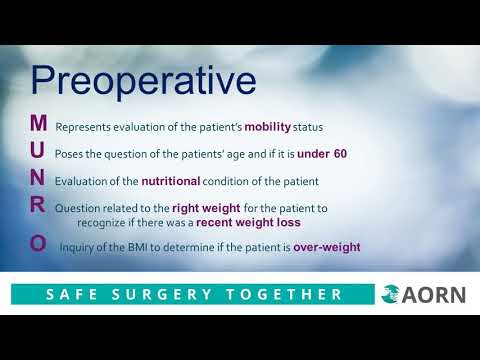 Preoperative

M Represents evaluation of the patient's mobility status

U Poses the question of the patients' age and if it is under 60

N Evaluation of the nutritional condition of the patient

R Question related to the right weight for the patient to recognize if there was a recent weight loss

O Inquiry of the BMI to determine if the patient is over-weight

SAFE SURGERY TOGETHER

AORN